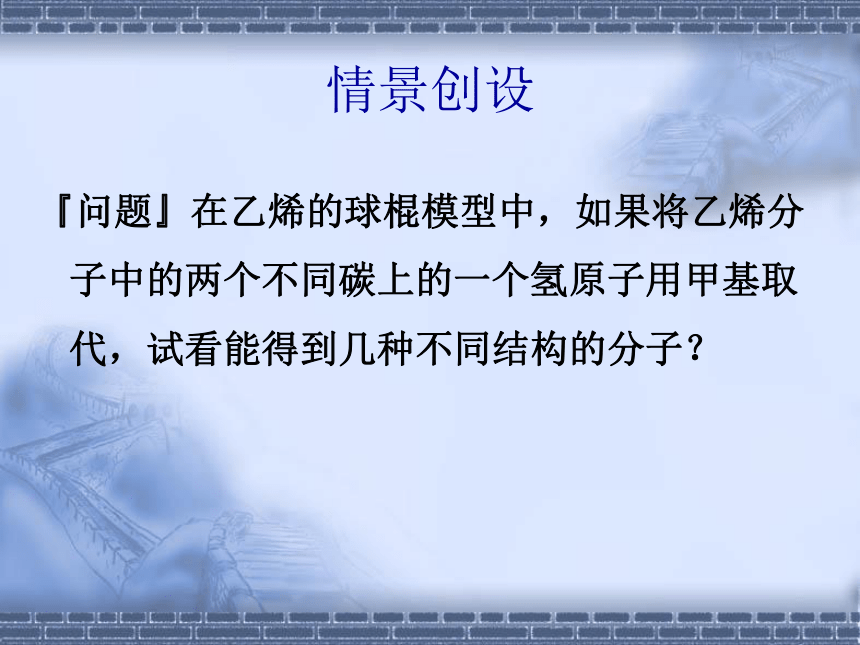 情景创设

『问题』在乙烯的球棍模型中，如果将乙烯分子中的两个不同碳上的一个氢原子用甲基取代，试看能得到几种不同结构的分子？